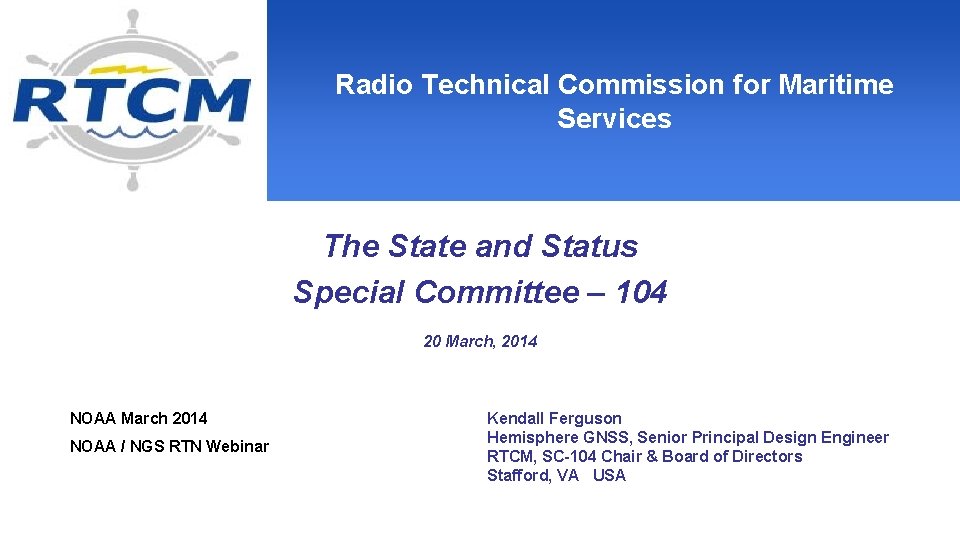 RTCM

Radio Technical Commission for Maritime Services

The State and Status
Special Committee – 104

20 March, 2014

NOAA March 2014

NOAA / NGS RTN Webinar

Kendall Ferguson
Hemisphere GNSS, Senior Principal Design Engineer
RTCM, SC-104 Chair & Board of Directors
Stafford, VA USA